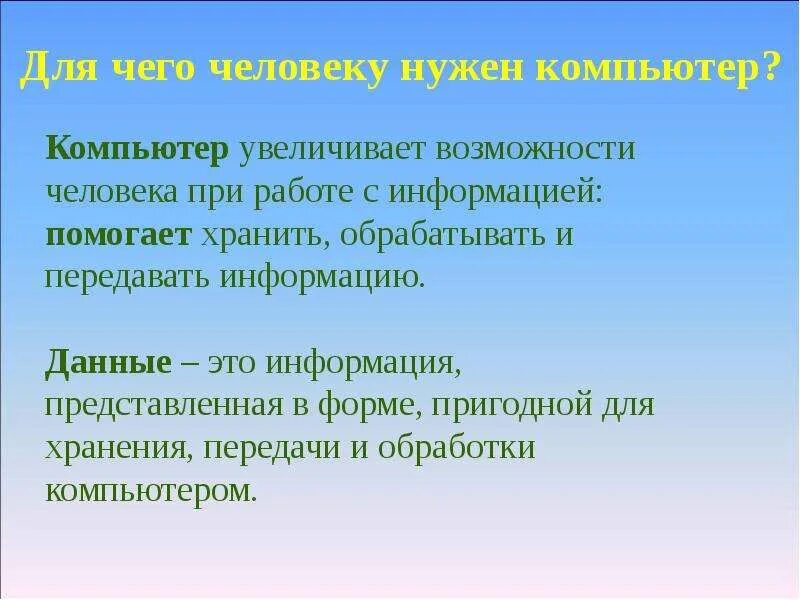 Для чего человеку нужен компьютер?

Компьютер увеличивает возможности человека при работе с информацией: помогает хранить, обрабатывать и передавать информацию.

Данные – это информация, представленная в форме, пригодной для хранения, передачи и обработки компьютером.